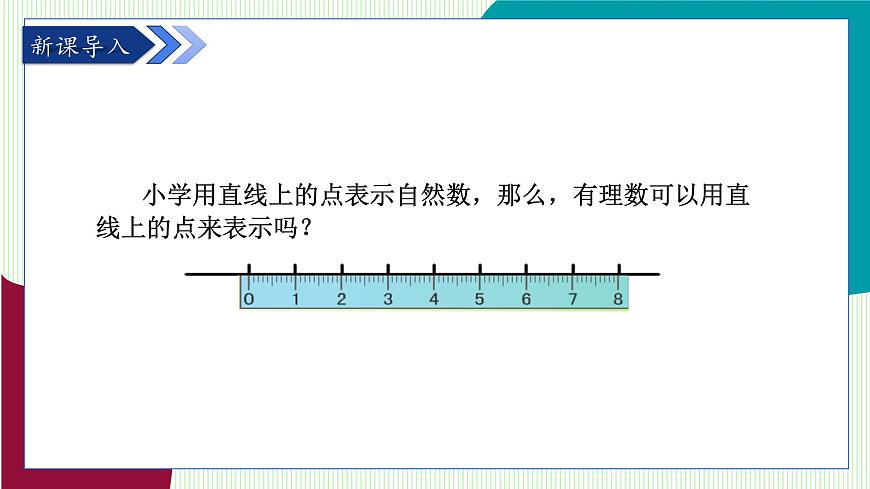 新课导入

小学用直线上的点表示自然数，那么，有理数可以用直线上的点来表示吗？

0 1 2 3 4 5 6 7 8